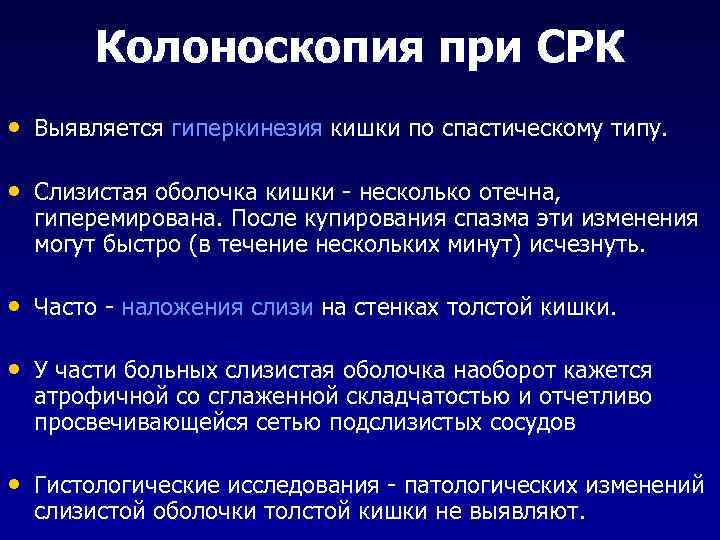 Колоноскопия при СРК

• Выявляется гиперкинезия кишки по спастическому типу.

• Слизистая оболочка кишки - несколько отечна, гиперемирована. После купирования спазма эти изменения могут быстро (в течение нескольких минут) исчезнуть.

• Часто - наложения слизи на стенках толстой кишки.

• У части больных слизистая оболочка наоборот кажется атрофичной со сглаженной складчатостью и отчетливо просвечивающейся сетью подслизистых сосудов

• Гистологические исследования - патологических изменений слизистой оболочки толстой кишки не выявляют.